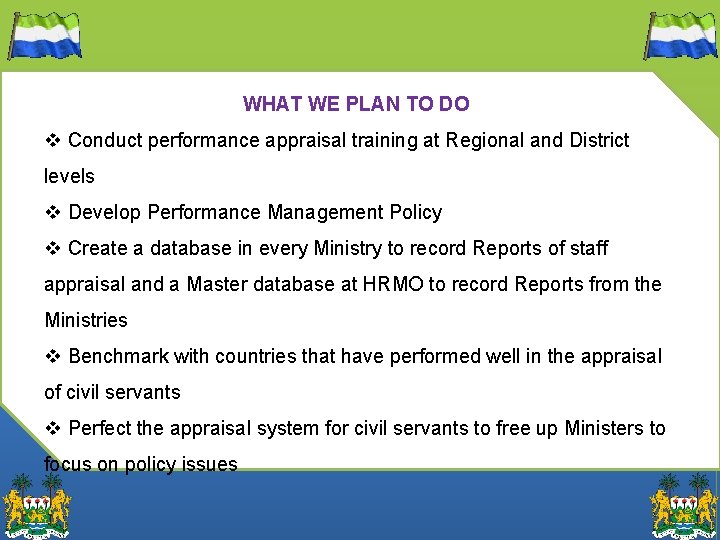 WHAT WE PLAN TO DO

❖ Conduct performance appraisal training at Regional and District levels

❖ Develop Performance Management Policy

❖ Create a database in every Ministry to record Reports of staff appraisal and a Master database at HRMO to record Reports from the Ministries

❖ Benchmark with countries that have performed well in the appraisal of civil servants

❖ Perfect the appraisal system for civil servants to free up Ministers to focus on policy issues